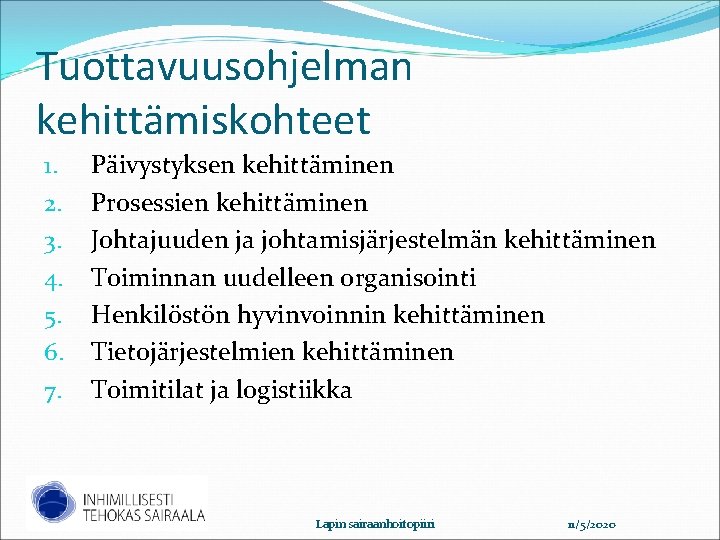 Tuottavuusohjelman kehittämiskohteet

1. Päivystyksen kehittäminen
2. Prosessien kehittäminen
3. Johtajuuden ja johtamisjärjestelmän kehittäminen
4. Toiminnan uudelleen organisointi
5. Henkilöstön hyvinvoinnin kehittäminen
6. Tietojärjestelmien kehittäminen
7. Toimitilat ja logistiikka

INHIMILLISESTI TEHOKAS SAIRAALA

Lapin sairaanhoitopiiri

11/5/2020